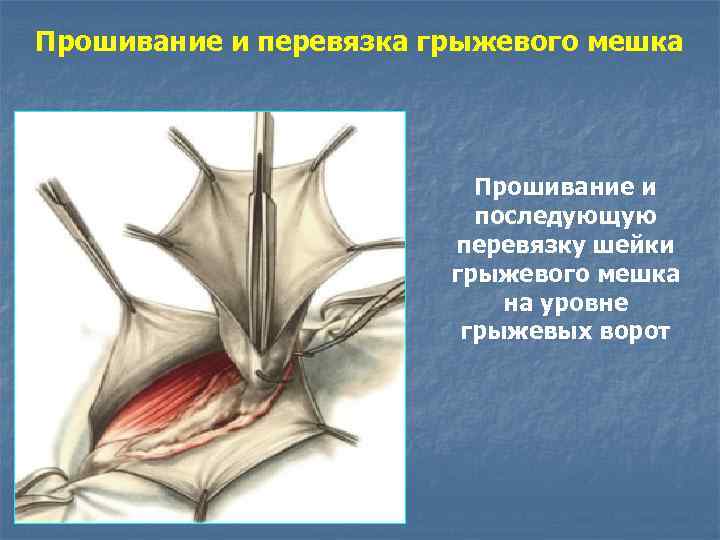 Прошивание и перевязка грыжевого мешка

Прошивание и последующую перевязку шейки грыжевого мешка на уровне грыжевых ворот